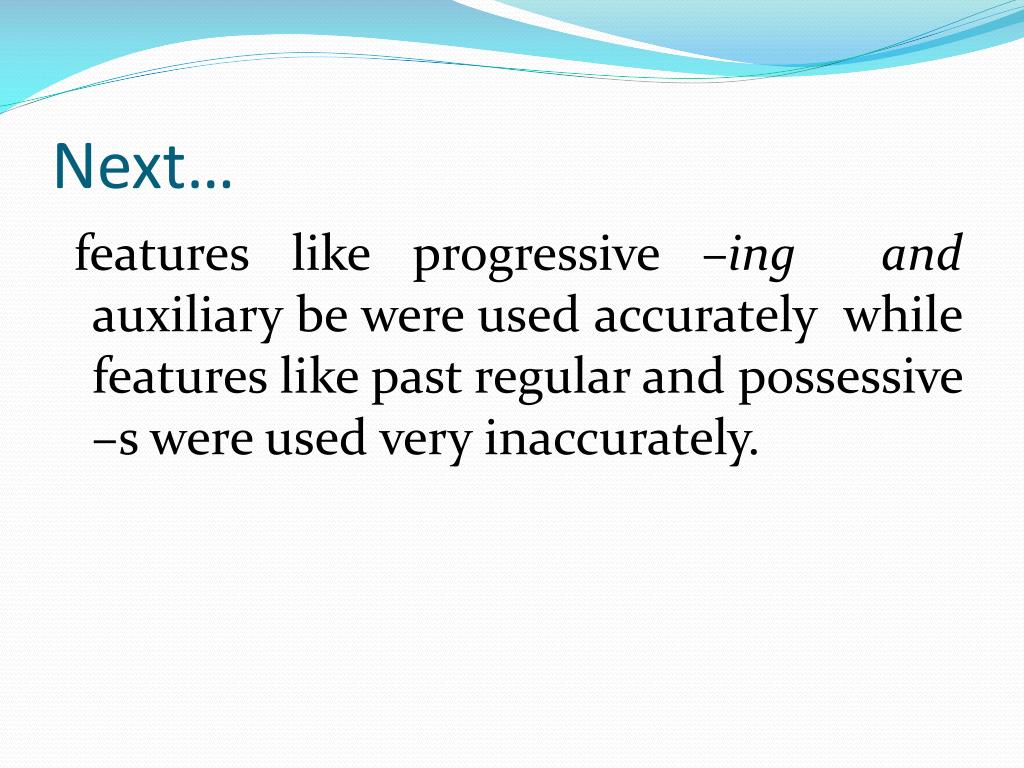 Next…

features like progressive –ing and auxiliary be were used accurately while features like past regular and possessive –s were used very inaccurately.